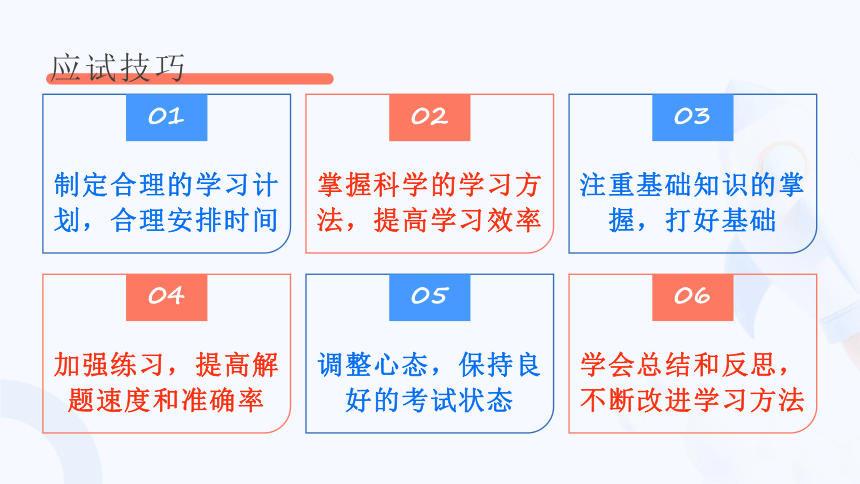 应试技巧

01

制定合理的学习计划，合理安排时间

02

掌握科学的学习方法，提高学习效率

03

注重基础知识的掌握，打好基础

04

加强练习，提高解题速度和准确率

05

调整心态，保持良好的考试状态

06

学会总结和反思，不断改进学习方法